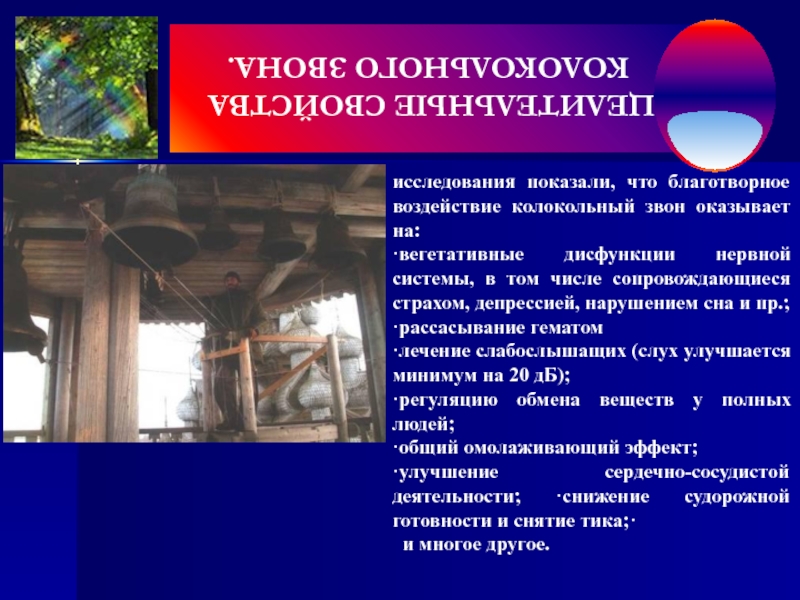 ЦЕЛИТЕЛЬНЫЕ СВОЙСТВА КОЛОКОЛЬНОГО ЗВОНА.

исследования показали, что благотворное воздействие колокольный звон оказывает на:
·вегетативные дисфункции нервной системы, в том числе сопровождающиеся страхом, депрессией, нарушением сна и пр.;
·рассасывание гематом
·лечение слабослышащих (слух улучшается минимум на 20 дБ);
·регуляцию обмена веществ у полных людей;
·общий омолаживающий эффект;
·улучшение сердечно-сосудистой деятельности; ·снижение судорожной готовности и снятие тика;·
и многое другое.